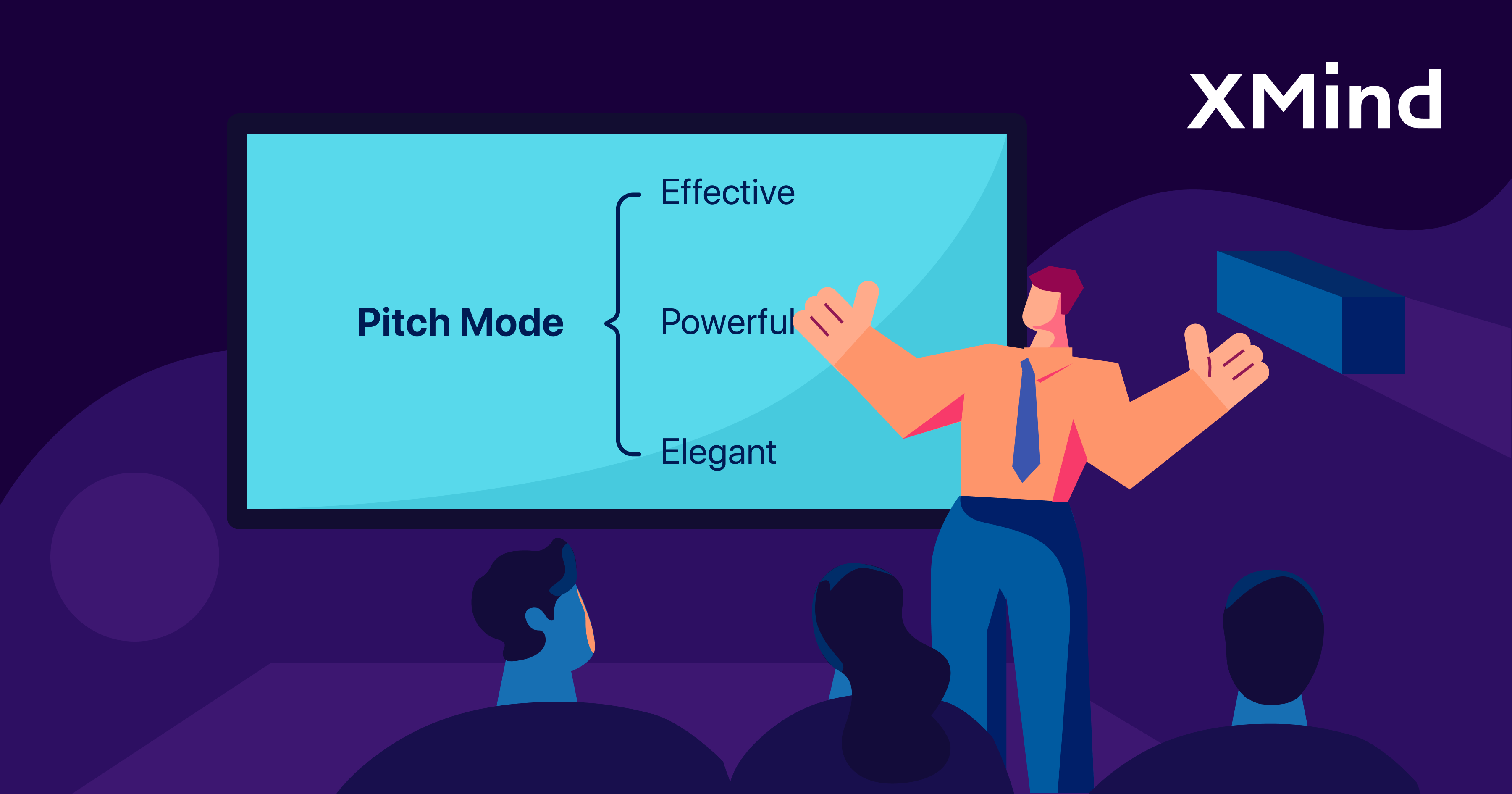 XMind

Pitch Mode

Effective

Powerful

Elegant